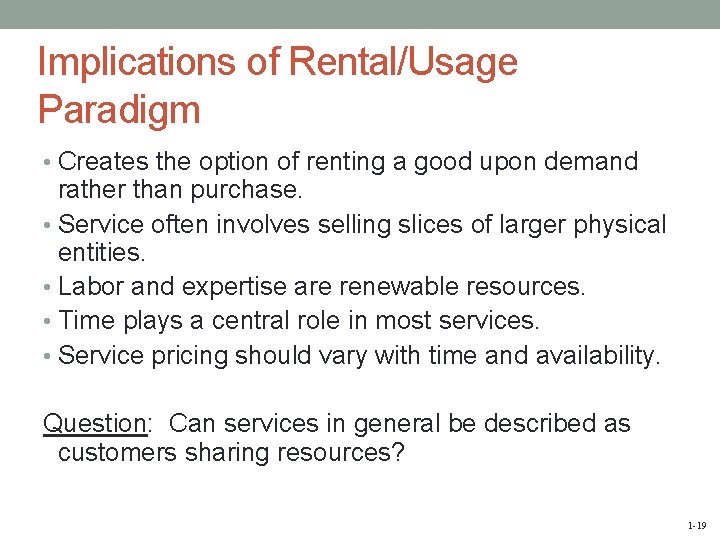 Implications of Rental/Usage Paradigm

• Creates the option of renting a good upon demand rather than purchase.
• Service often involves selling slices of larger physical entities.
• Labor and expertise are renewable resources.
• Time plays a central role in most services.
• Service pricing should vary with time and availability.

Question: Can services in general be described as customers sharing resources?

1-19